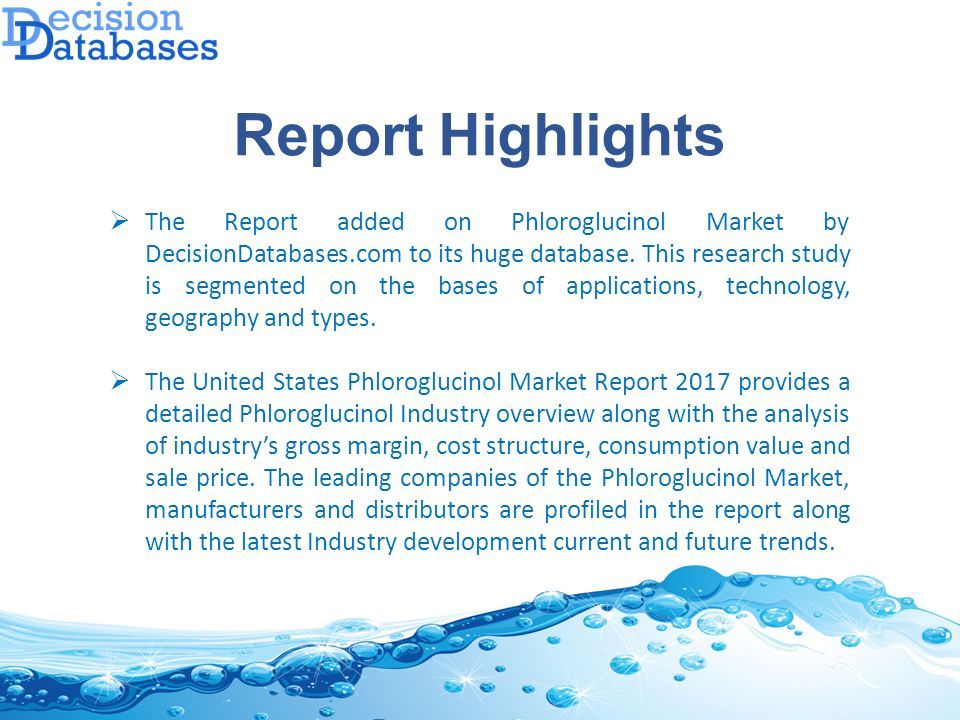 Decision Databases

Report Highlights

➢ The Report added on Phloroglucinol Market by DecisionDatabases.com to its huge database. This research study is segmented on the bases of applications, technology, geography and types.

➢ The United States Phloroglucinol Market Report 2017 provides a detailed Phloroglucinol Industry overview along with the analysis of industry's gross margin, cost structure, consumption value and sale price. The leading companies of the Phloroglucinol Market, manufacturers and distributors are profiled in the report along with the latest Industry development current and future trends.